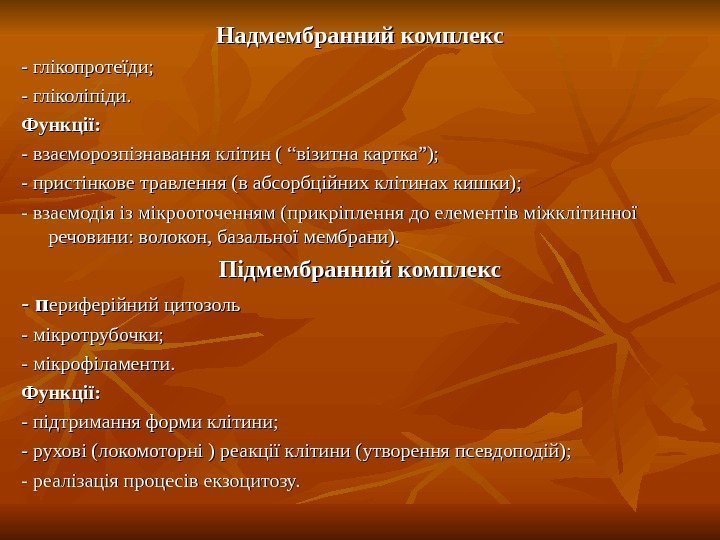 Надмембранний комплекс

- глікопротеїди;

- гліколіпіди.

Функції:

- взаєморозпізнавання клітин ( “візитна картка”);

- пристінкове травлення (в абсорбційних клітинах кишки);

- взаємодія із мікрооточенням (прикріплення до елементів міжклітинної речовини: волокон, базальної мембрани).

Підмембранний комплекс

- периферійний цитозоль

- мікротрубочки;

- мікрофіламенти.

Функції:

- підтримання форми клітини;

- рухові (локомоторні ) реакції клітини (утворення псевдоподій);

- реалізація процесів екзоцитозу.